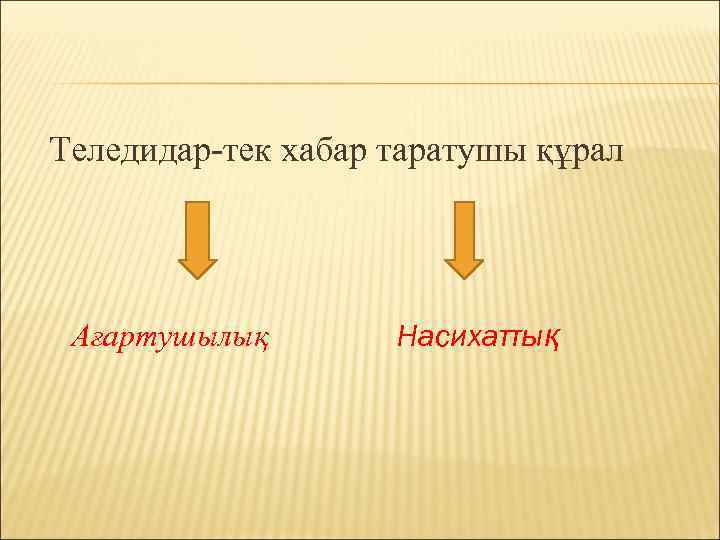 Теледидар-тек хабар таратушы құрал

Ағартушылық

Насихаттық